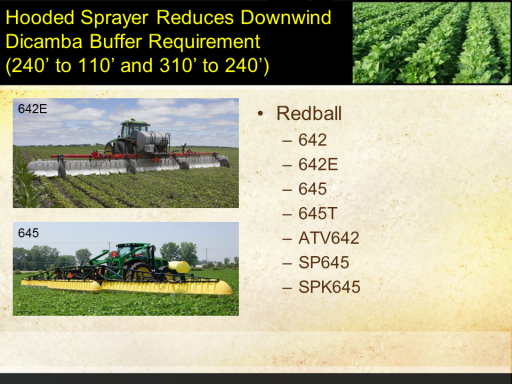 Hooded Sprayer Reduces Downwind Dicamba Buffer Requirement (240’ to 110’ and 310’ to 240’)

642E

645

• Redball
– 642
– 642E
– 645
– 645T
– ATV642
– SP645
– SPK645